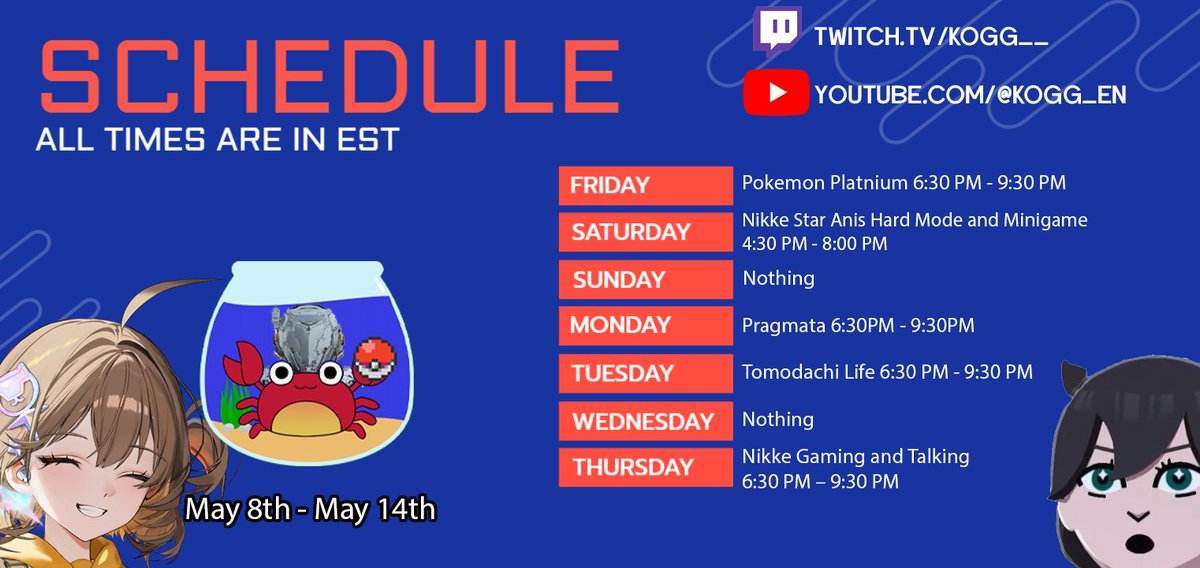 SCHEDULE
ALL TIMES ARE IN EST

TWITCH.TV/KOGG__
YOUTUBE.COM/@KOGG_EN

| | |
|---|---|
| FRIDAY | Pokemon Platnium 6:30 PM - 9:30 PM |
| SATURDAY | Nikke Star Anis Hard Mode and Minigame 4:30 PM - 8:00 PM |
| SUNDAY | Nothing |
| MONDAY | Pragmata 6:30PM - 9:30PM |
| TUESDAY | Tomodachi Life 6:30 PM - 9:30 PM |
| WEDNESDAY | Nothing |
| THURSDAY | Nikke Gaming and Talking 6:30 PM – 9:30 PM |

May 8th - May 14th